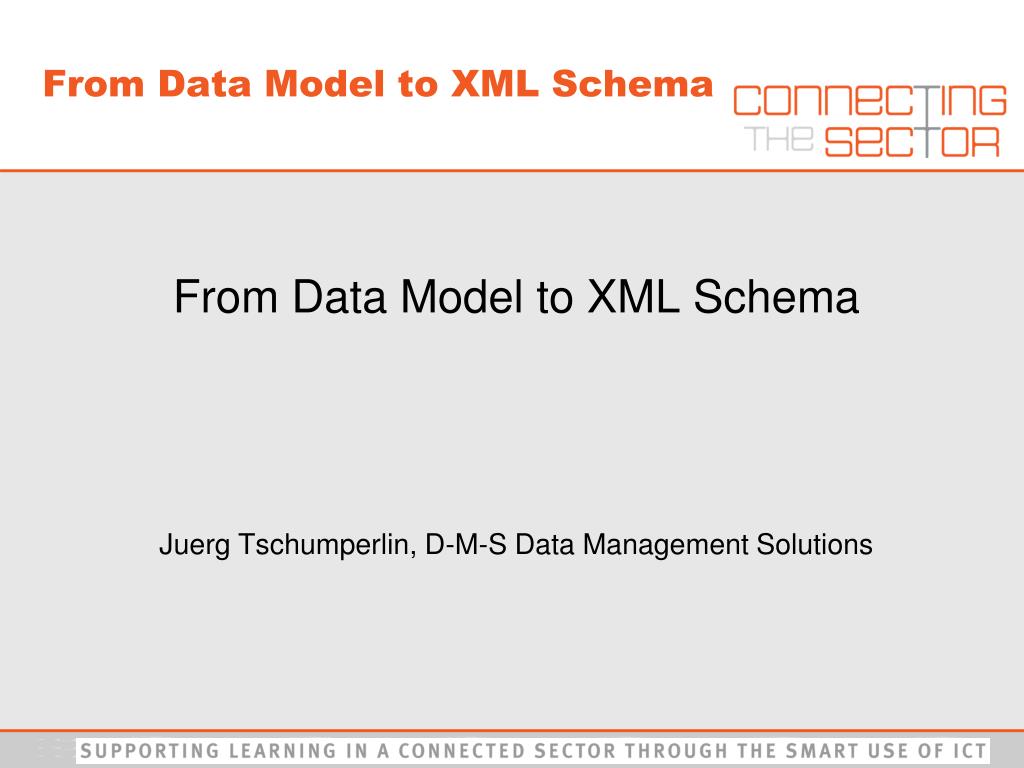 From Data Model to XML Schema

CONNECTING THE SECTOR

From Data Model to XML Schema

Juerg Tschumperlin, D-M-S Data Management Solutions

SUPPORTING LEARNING IN A CONNECTED SECTOR THROUGH THE SMART USE OF ICT